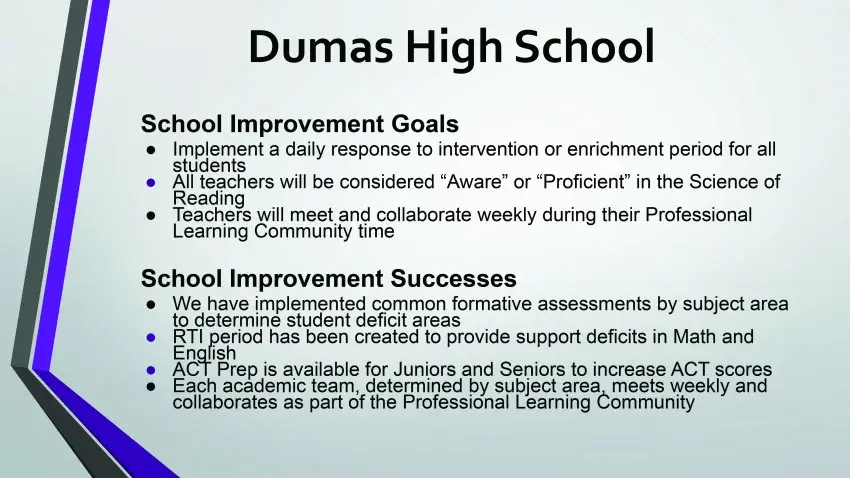 Dumas High School

School Improvement Goals

● Implement a daily response to intervention or enrichment period for all students
● All teachers will be considered “Aware” or “Proficient” in the Science of Reading
● Teachers will meet and collaborate weekly during their Professional Learning Community time

School Improvement Successes

● We have implemented common formative assessments by subject area to determine student deficit areas
● RTI period has been created to provide support deficits in Math and English
● ACT Prep is available for Juniors and Seniors to increase ACT scores
● Each academic team, determined by subject area, meets weekly and collaborates as part of the Professional Learning Community